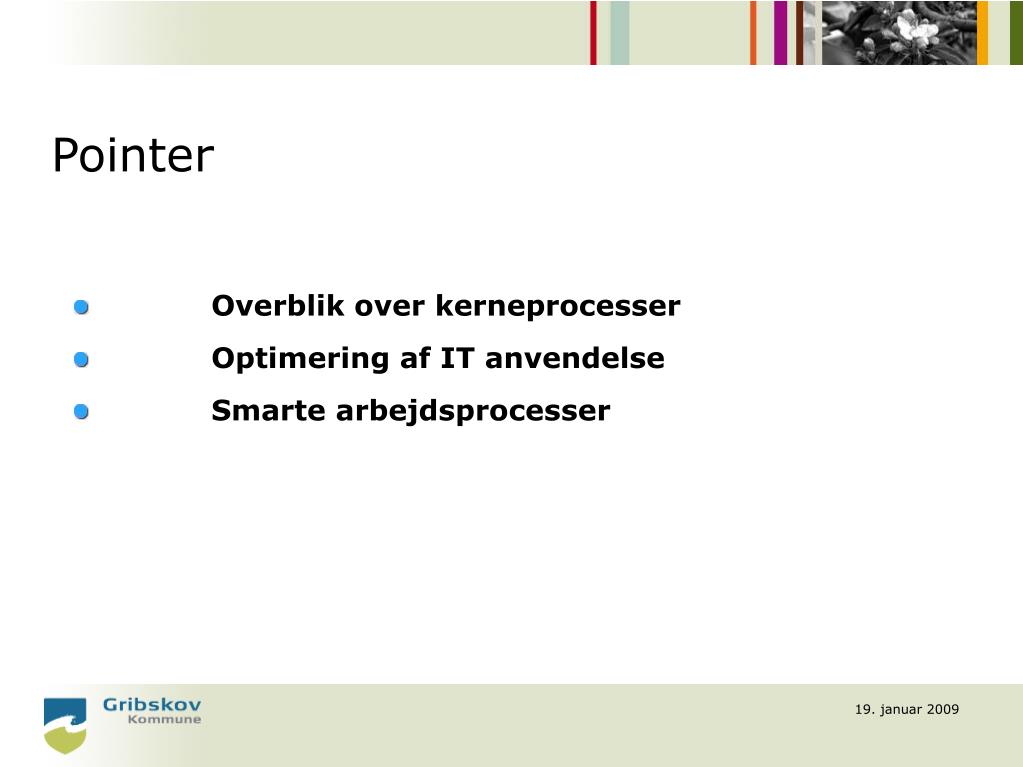 Pointer

- Overblik over kerneprocesser
- Optimering af IT anvendelse
- Smarte arbejdsprocesser

Gribskov Kommune

19. januar 2009